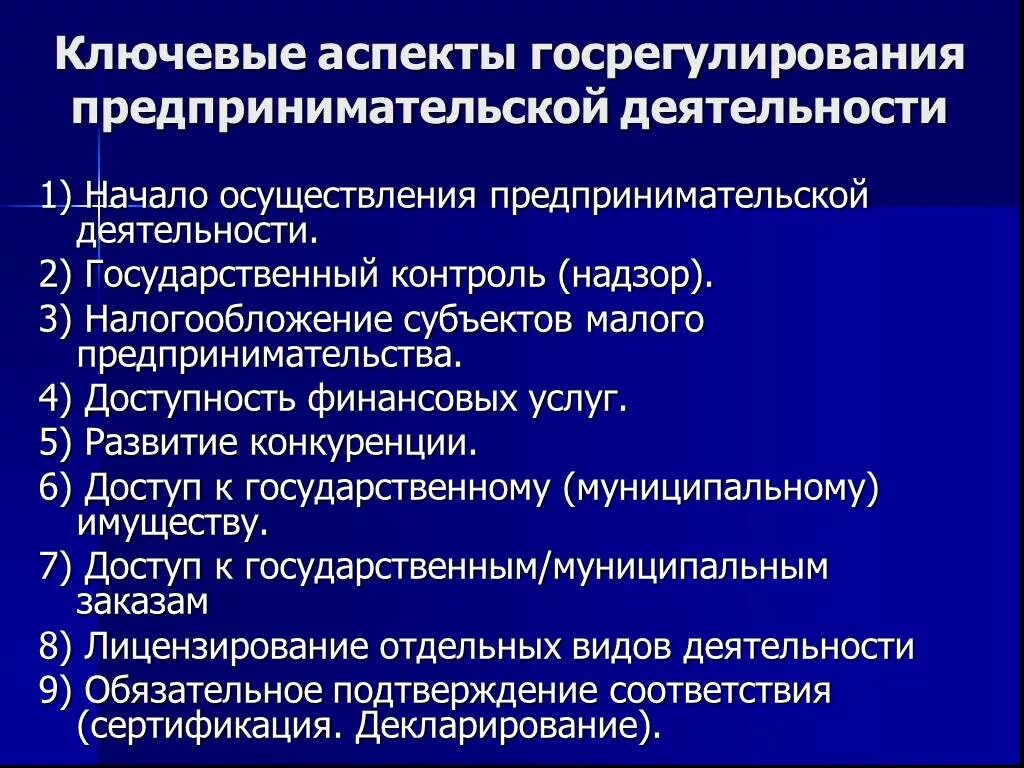 Ключевые аспекты госрегулирования предпринимательской деятельности

1) Начало осуществления предпринимательской деятельности.
2) Государственный контроль (надзор).
3) Налогообложение субъектов малого предпринимательства.
4) Доступность финансовых услуг.
5) Развитие конкуренции.
6) Доступ к государственному (муниципальному) имуществу.
7) Доступ к государственным/муниципальным заказам
8) Лицензирование отдельных видов деятельности
9) Обязательное подтверждение соответствия (сертификация. Декларирование).